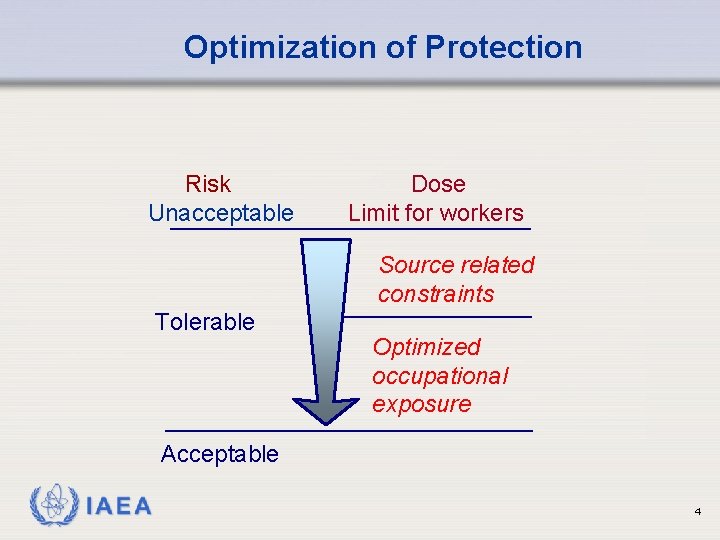 Optimization of Protection

Risk
Unacceptable

Dose
Limit for workers

Source related constraints

Tolerable

Optimized occupational exposure

Acceptable

IAEA

4